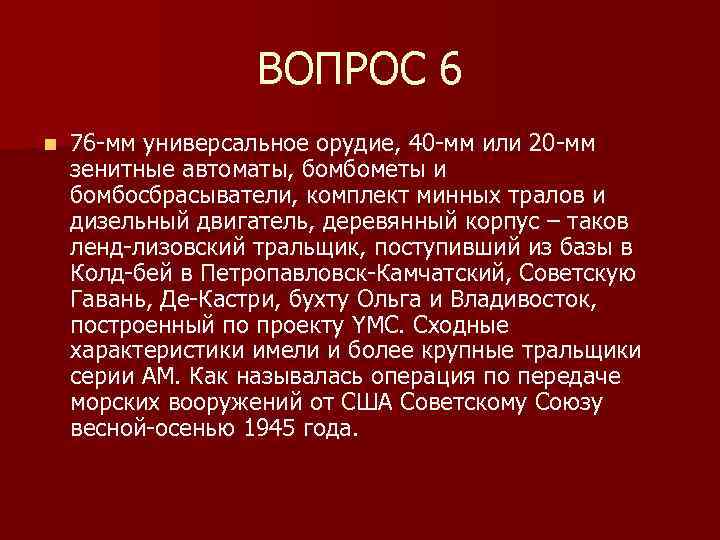 ВОПРОС 6

76-мм универсальное орудие, 40-мм или 20-мм зенитные автоматы, бомбометы и бомбосбрасыватели, комплект минных тралов и дизельный двигатель, деревянный корпус – таков ленд-лизовский тральщик, поступивший из базы в Колд-бей в Петропавловск-Камчатский, Советскую Гавань, Де-Кастри, бухту Ольга и Владивосток, построенный по проекту YMC. Сходные характеристики имели и более крупные тральщики серии АМ. Как называлась операция по передаче морских вооружений от США Советскому Союзу весной-осенью 1945 года.